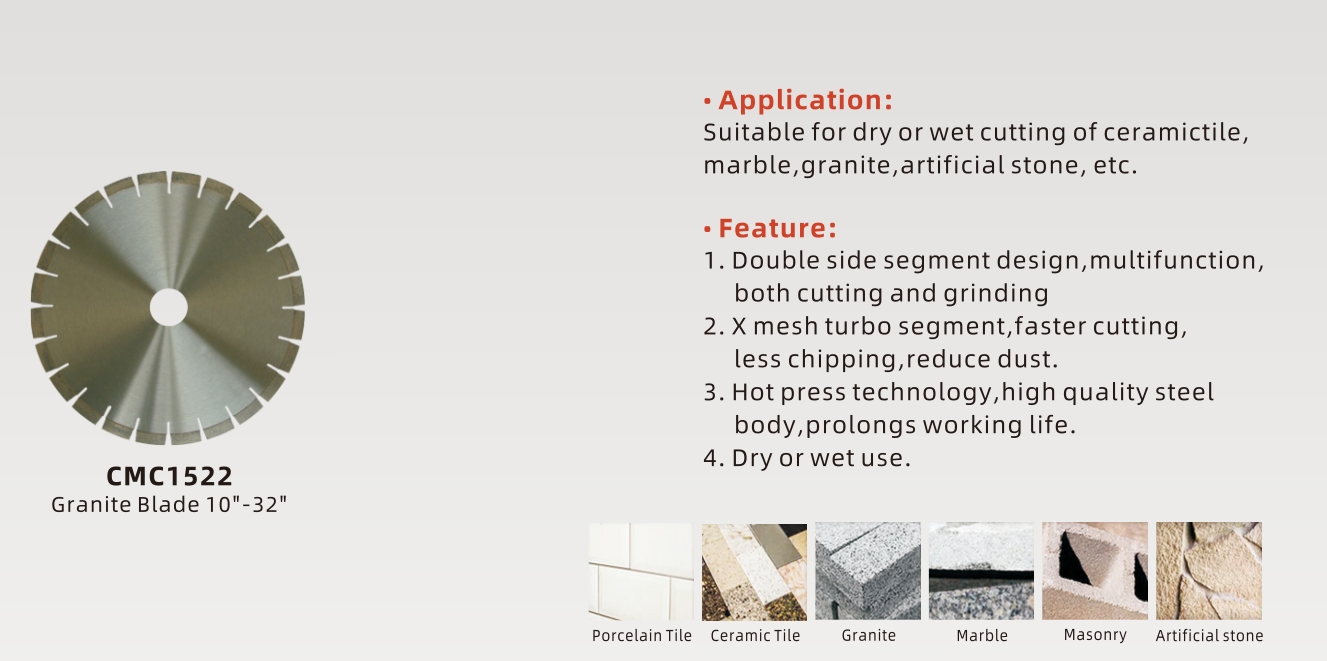 CMC1522
Granite Blade 10"-32"

• Application:
Suitable for dry or wet cutting of ceramictile, marble,granite,artificial stone, etc.

• Feature:
1. Double side segment design,multifunction, both cutting and grinding
2. X mesh turbo segment,faster cutting, less chipping,reduce dust.
3. Hot press technology,high quality steel body,prolongs working life.
4. Dry or wet use.

Porcelain Tile
Ceramic Tile
Granite
Marble
Masonry
Artificial stone